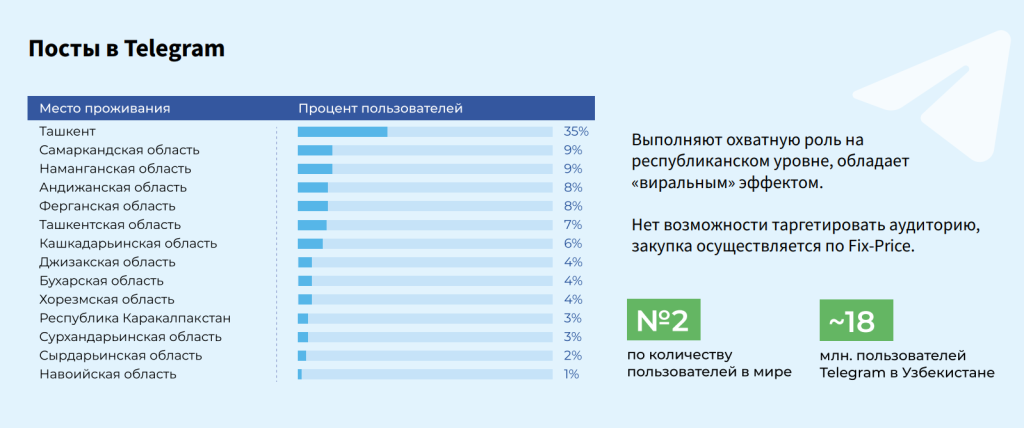 Посты в Telegram

| Место проживания | Процент пользователей |
|---|---|
| Ташкент | 35% |
| Самаркандская область | 9% |
| Наманганская область | 9% |
| Андижанская область | 8% |
| Ферганская область | 8% |
| Ташкентская область | 7% |
| Кашкадарьинская область | 6% |
| Джизакская область | 4% |
| Бухарская область | 4% |
| Хорезмская область | 4% |
| Республика Каракалпакстан | 3% |
| Сурхандарьинская область | 3% |
| Сырдарьинская область | 2% |
| Навоийская область | 1% |

Выполняют охватную роль на республиканском уровне, обладает «виральным» эффектом.

Нет возможности таргетировать аудиторию, закупка осуществляется по Fix-Price.

№2
по количеству пользователей в мире

~18
млн. пользователей Telegram в Узбекистане